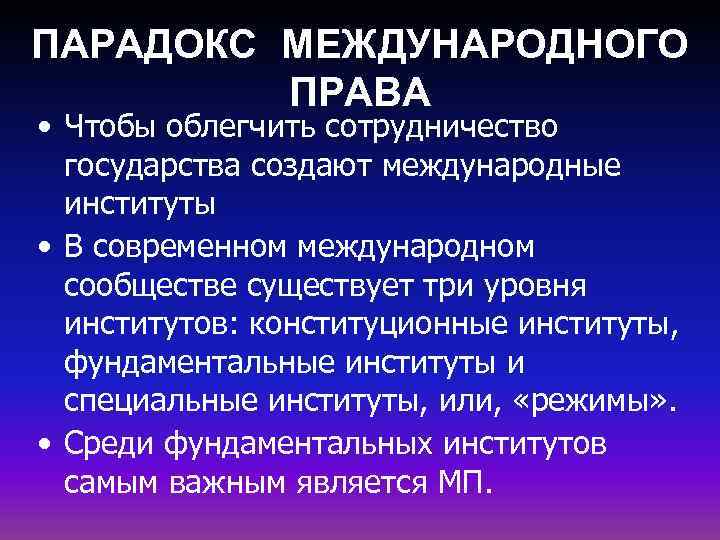 ПАРАДОКС МЕЖДУНАРОДНОГО ПРАВА

• Чтобы облегчить сотрудничество государства создают международные институты

• В современном международном сообществе существует три уровня институтов: конституционные институты, фундаментальные институты и специальные институты, или, «режимы».

• Среди фундаментальных институтов самым важным является МП.